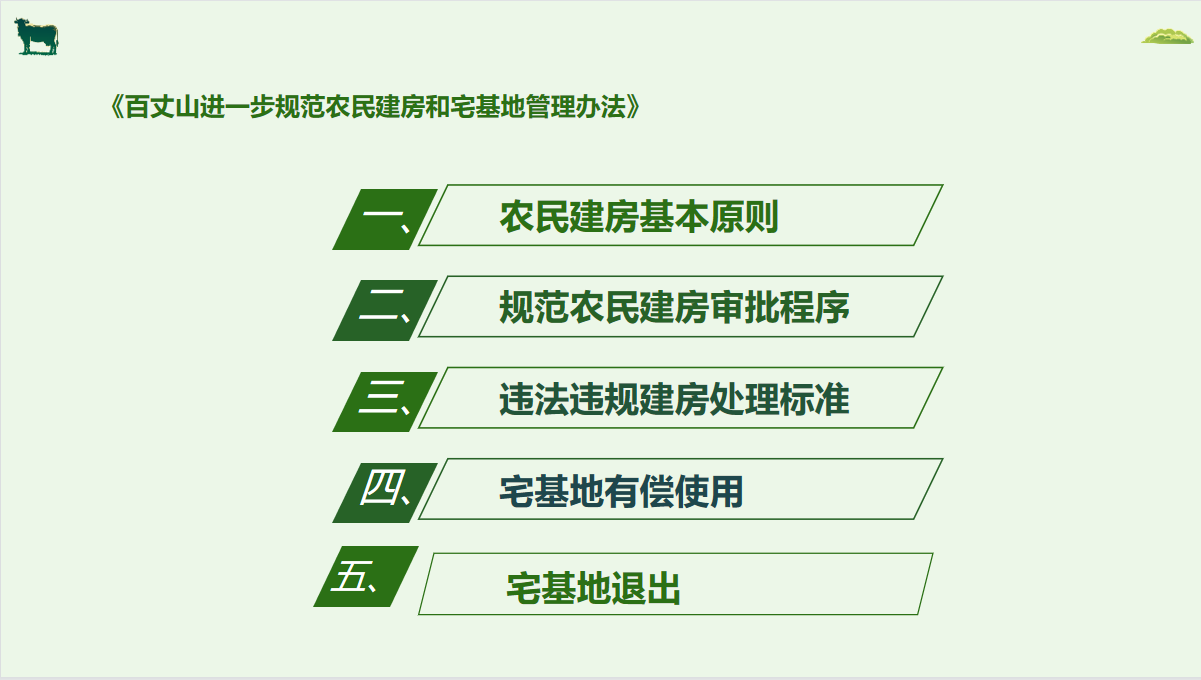 《百丈山进一步规范农民建房和宅基地管理办法》

一、 农民建房基本原则

二、 规范农民建房审批程序

三、 违法违规建房处理标准

四、 宅基地有偿使用

五、 宅基地退出